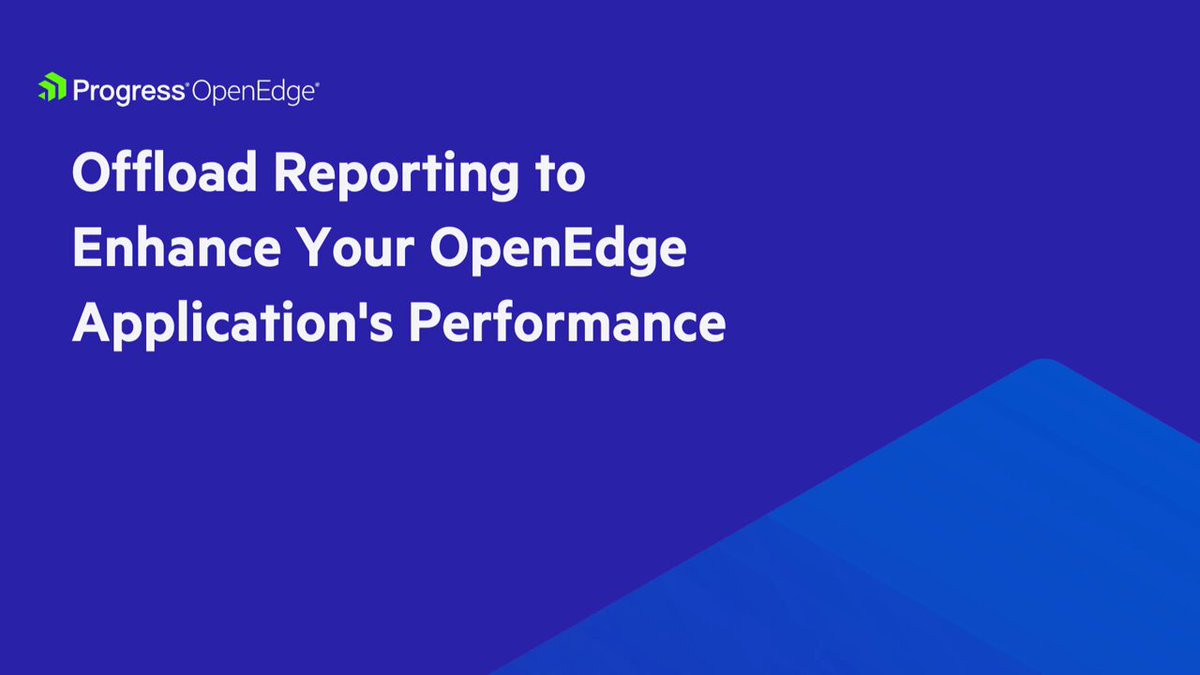 Progress® OpenEdge®

Offload Reporting to Enhance Your OpenEdge Application's Performance